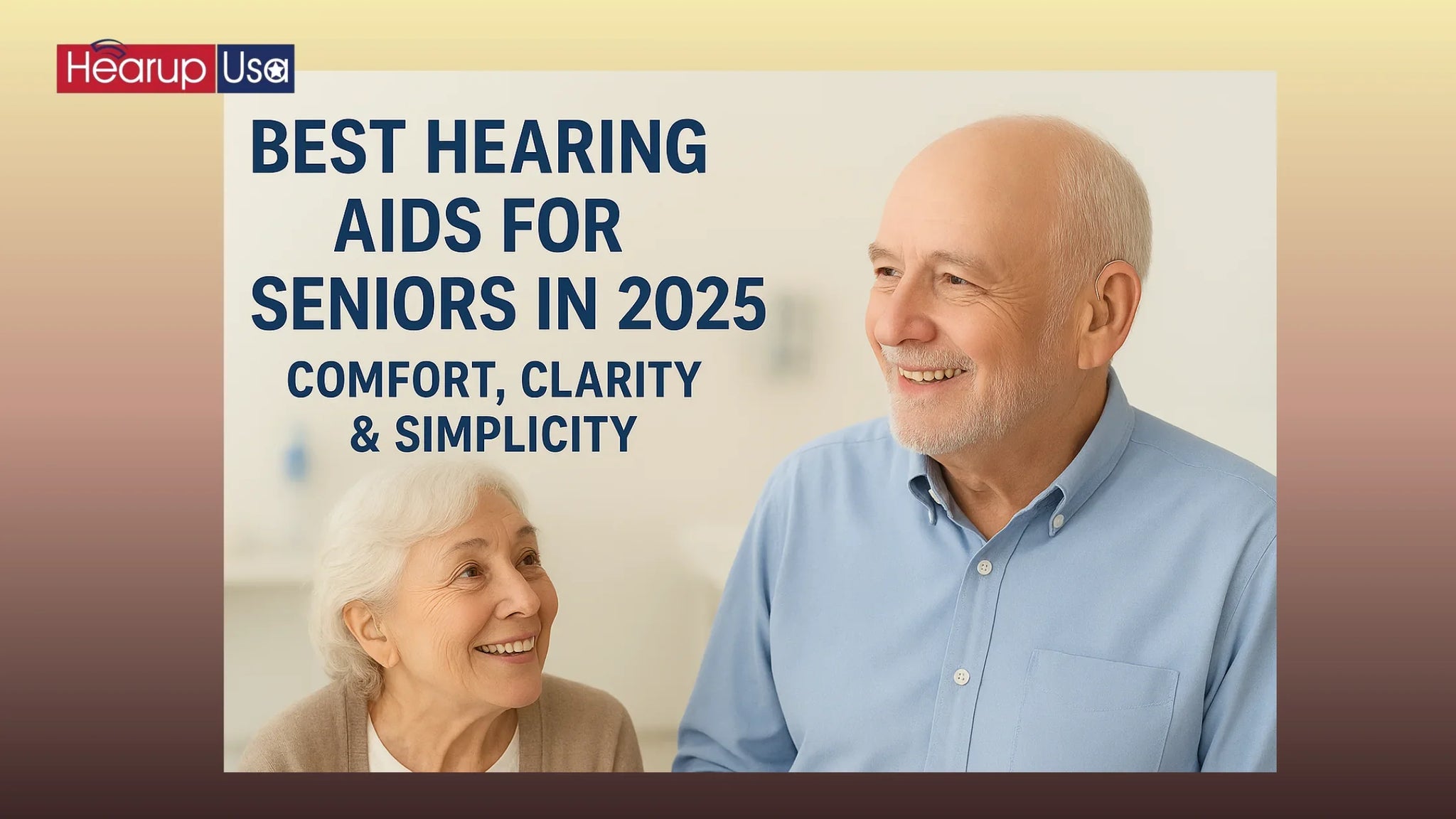 Hearup Usa

BEST HEARING AIDS FOR SENIORS IN 2025

COMFORT, CLARITY & SIMPLICITY